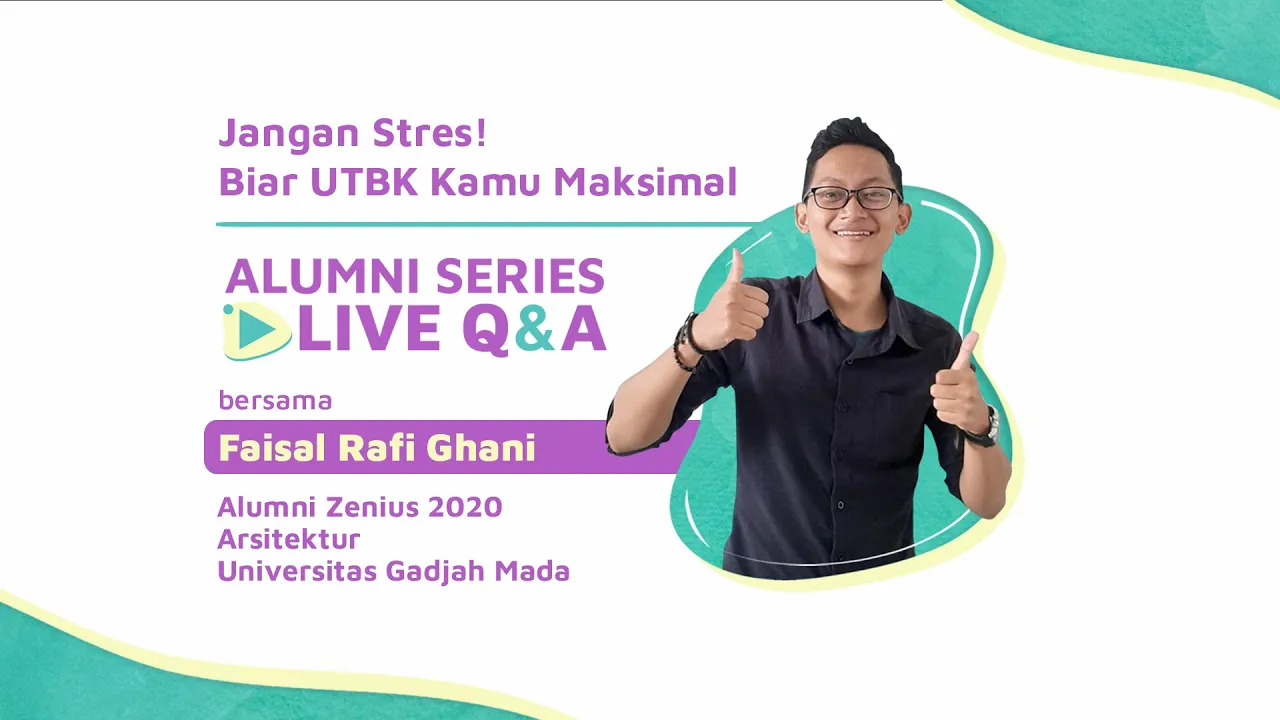 Jangan Stres!
Biar UTBK Kamu Maksimal

ALUMNI SERIES
LIVE Q&A

bersama

Faisal Rafi Ghani

Alumni Zenius 2020
Arsitektur
Universitas Gadjah Mada